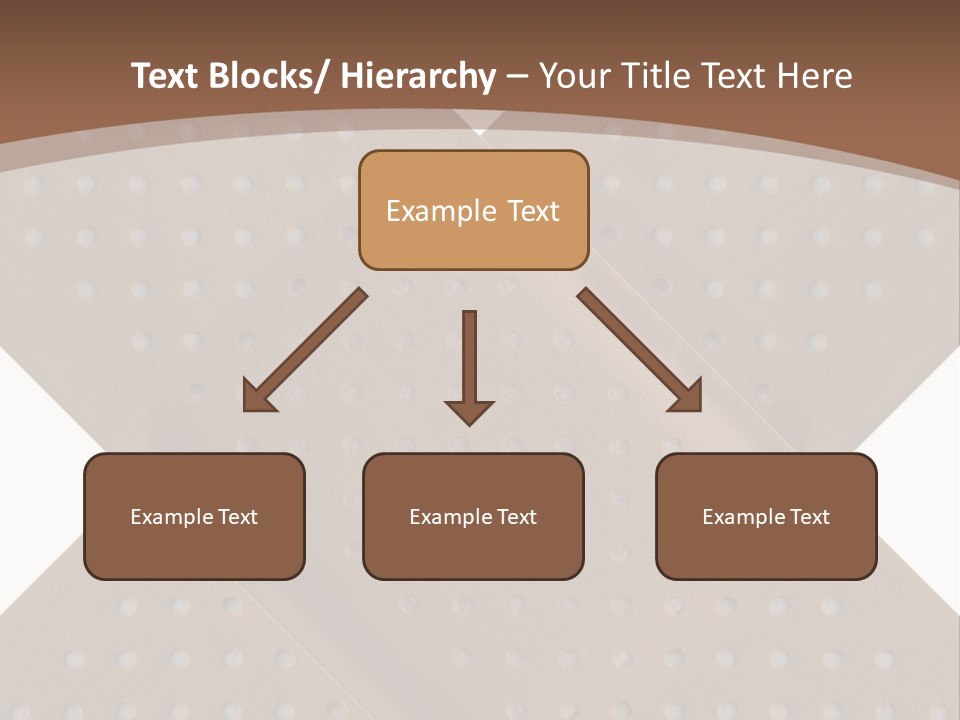 Text Blocks/ Hierarchy – Your Title Text Here

Example Text

Example Text

Example Text

Example Text